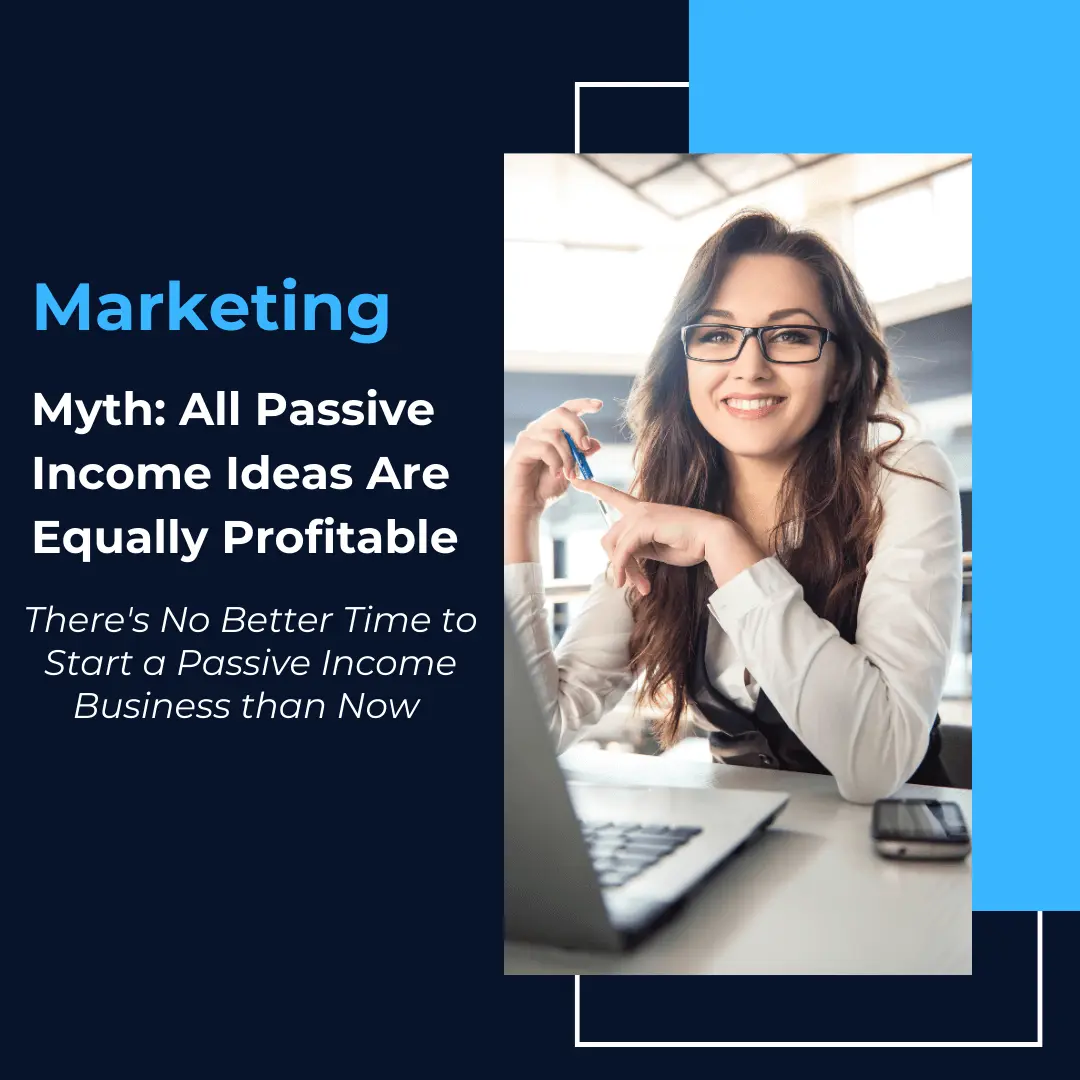 Marketing

Myth: All Passive Income Ideas Are Equally Profitable

There's No Better Time to Start a Passive Income Business than Now